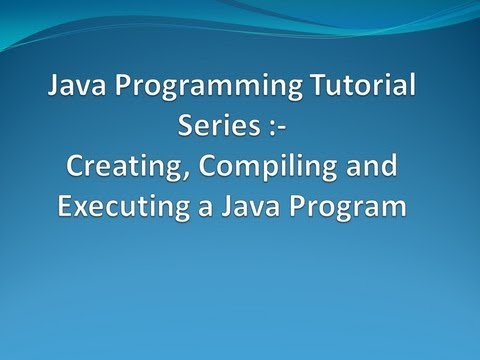 Java Programming Tutorial Series :-
Creating, Compiling and Executing a Java Program